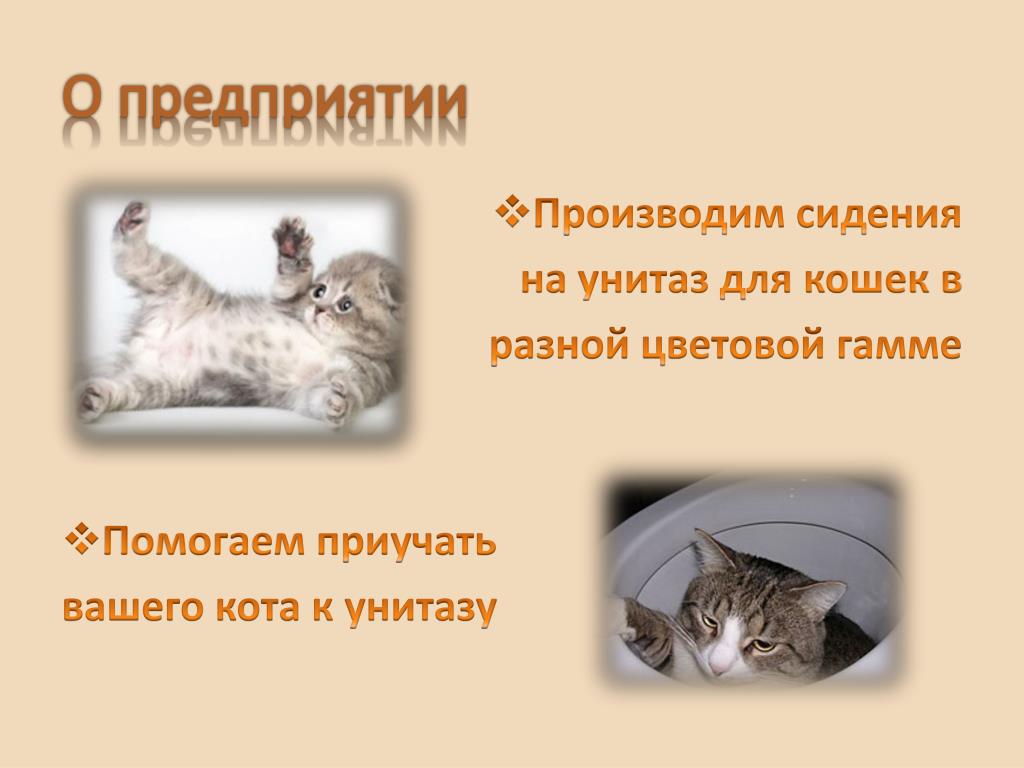 О предприятии

❖Производим сидения на унитаз для кошек в разной цветовой гамме

❖Помогаем приучать вашего кота к унитазу